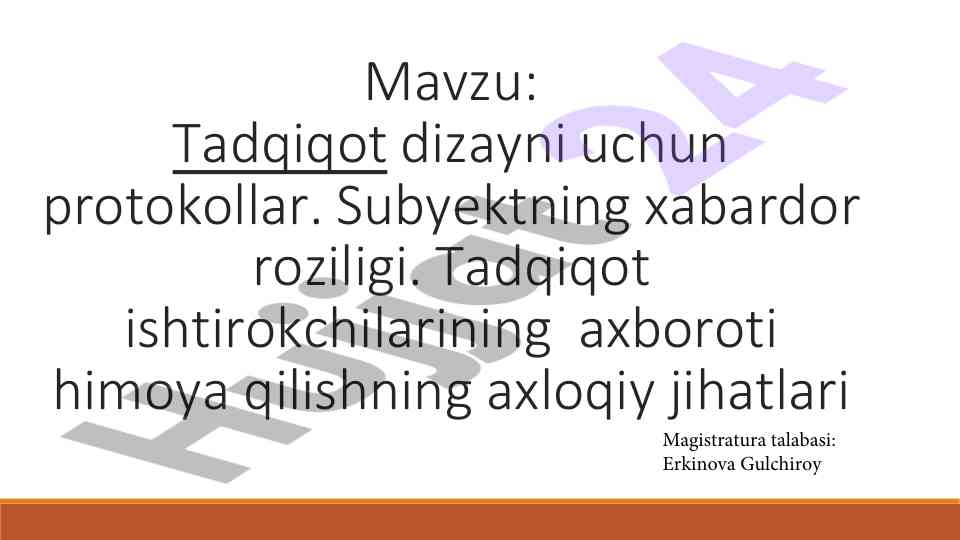 Mavzu:
Tadqiqot dizayni uchun protokollar. Subyektning xabardor roziligi. Tadqiqot ishtirokchilarining axboroti himoya qilishning axloqiy jihatlari

Magistratura talabasi:
Erkinova Gulchiroy

Hujjat24